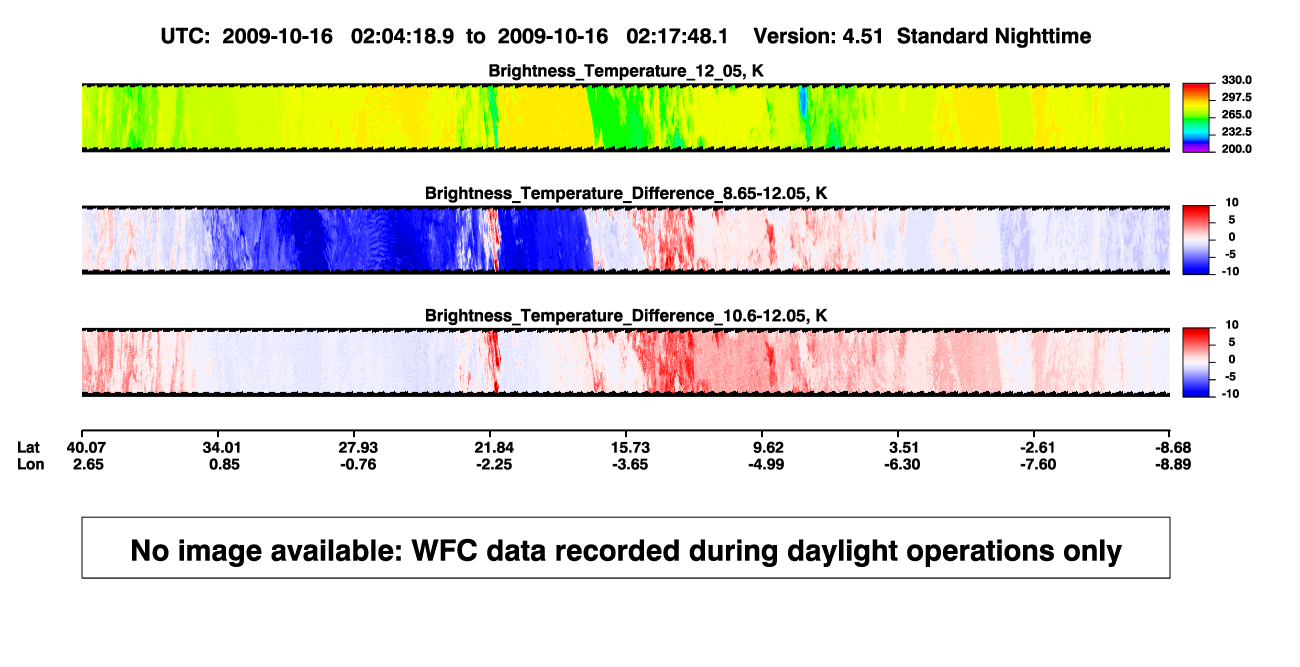 UTC: 2009-10-16 02:04:18.9 to 2009-10-16 02:17:48.1 Version: 4.51 Standard Nighttime

Brightness_Temperature_12_05, K

330.0
297.5
265.0
232.5
200.0

Brightness_Temperature_Difference_8.65-12.05, K

10
5
0
-5
-10

Brightness_Temperature_Difference_10.6-12.05, K

10
5
0
-5
-10

| Lat | 40.07 | 34.01 | 27.93 | 21.84 | 15.73 | 9.62 | 3.51 | -2.61 | -8.68 |
|---|---|---|---|---|---|---|---|---|---|
| Lon | 2.65 | 0.85 | -0.76 | -2.25 | -3.65 | -4.99 | -6.30 | -7.60 | -8.89 |

No image available: WFC data recorded during daylight operations only